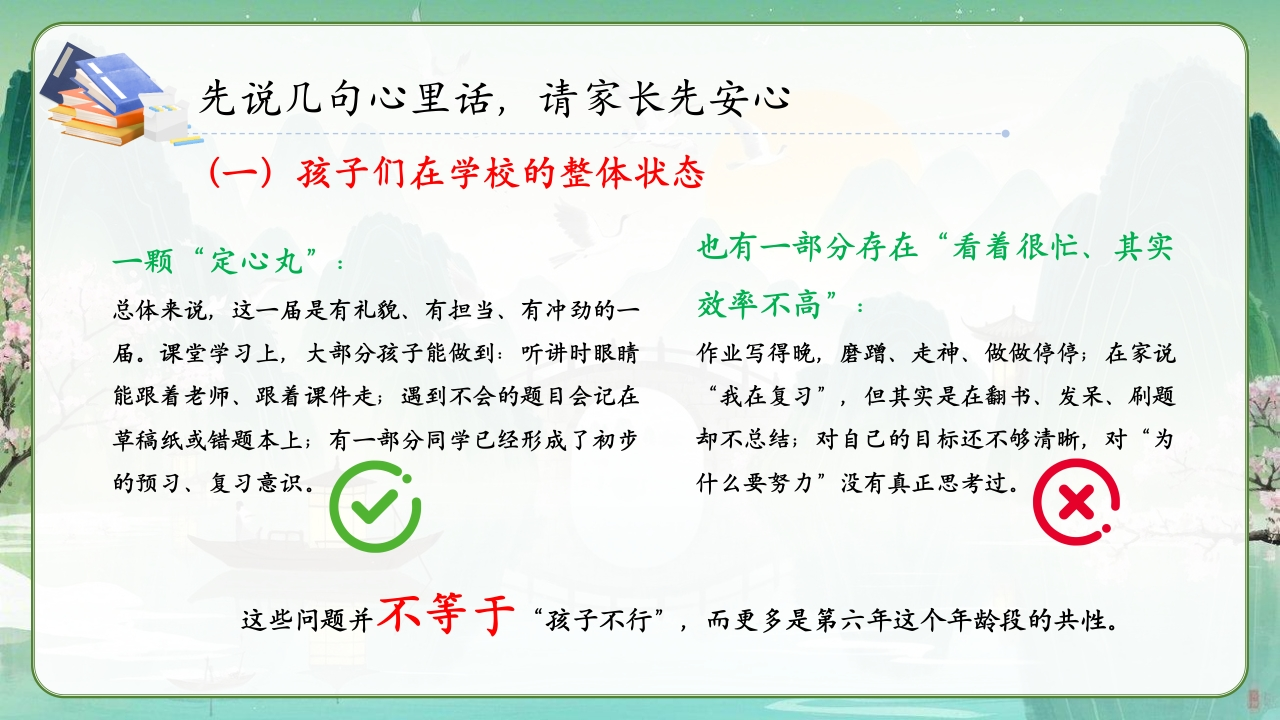 先说几句心里话，请家长先安心

（一）孩子们在学校的整体状态

一颗“定心丸”：

总体来说，这一届是有礼貌、有担当、有冲劲的一届。课堂学习上，大部分孩子能做到：听讲时眼睛能跟着老师、跟着课件走；遇到不会的题目会记在草稿纸或错题本上；有一部分同学已经形成了初步的预习、复习意识。

也有一部分存在“看着很忙、其实效率不高”：

作业写得晚，磨蹭、走神、做做停停；在家说“我在复习”，但其实是在翻书、发呆、刷题却不总结；对自己的目标还不够清晰，对“为什么要努力”没有真正思考过。

这些问题并不等于“孩子不行”，而更多是第六年这个年龄段的共性。